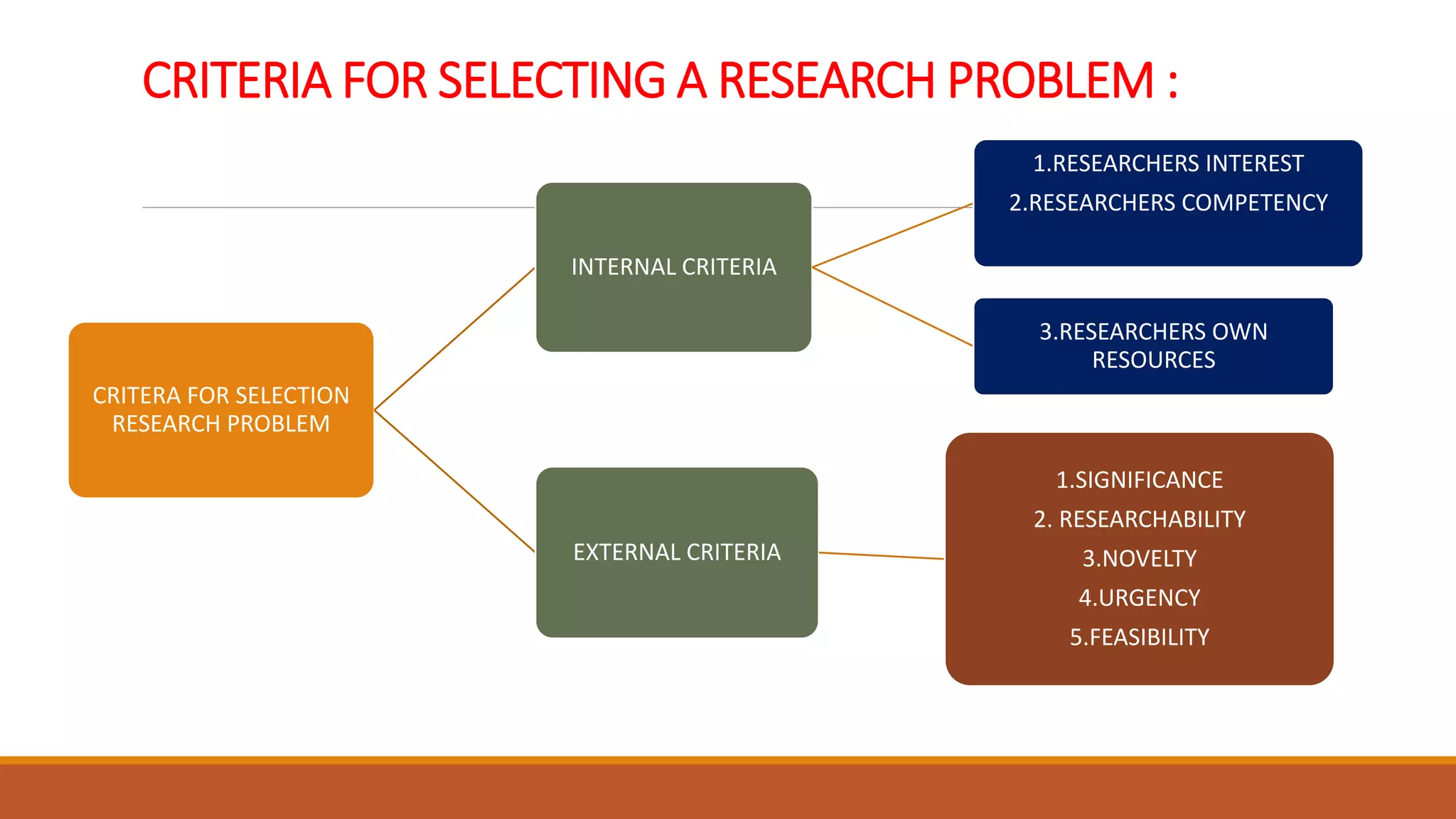 CRITERIA FOR SELECTING A RESEARCH PROBLEM :

CRITERA FOR SELECTION RESEARCH PROBLEM

INTERNAL CRITERIA

1.RESEARCHERS INTEREST

2.RESEARCHERS COMPETENCY

3.RESEARCHERS OWN RESOURCES

EXTERNAL CRITERIA

1.SIGNIFICANCE

2. RESEARCHABILITY

3.NOVELTY

4.URGENCY

5.FEASIBILITY